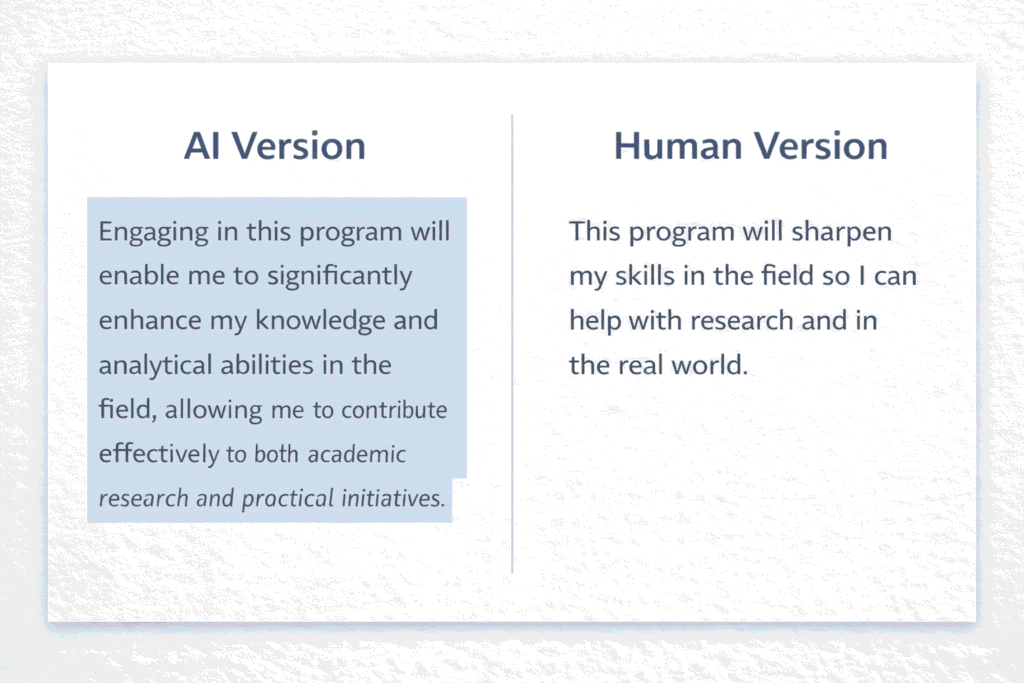 AI Version

Engaging in this program will enable me to significantly enhance my knowledge and analytical abilities in the field, allowing me to contribute effectively to both academic research and practical initiatives.

Human Version

This program will sharpen my skills in the field so I can help with research and in the real world.